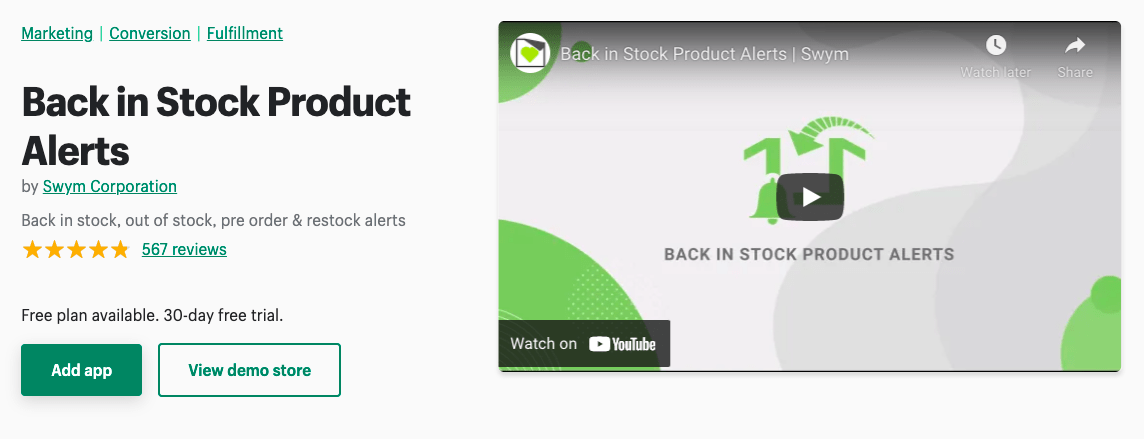 Marketing | Conversion | Fulfillment

Back in Stock Product Alerts

by Swym Corporation

Back in stock, out of stock, pre order & restock alerts

★★★★★ 567 reviews

Free plan available. 30-day free trial.

Add app

View demo store

Back in Stock Product Alerts | Swym

Watch later

Share

BACK IN STOCK PRODUCT ALERTS

Watch on YouTube